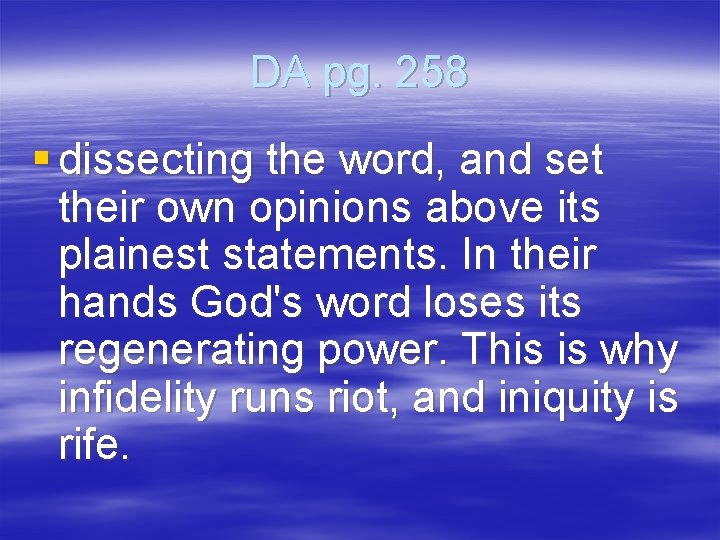 DA pg. 258

▪ dissecting the word, and set their own opinions above its plainest statements. In their hands God's word loses its regenerating power. This is why infidelity runs riot, and iniquity is rife.